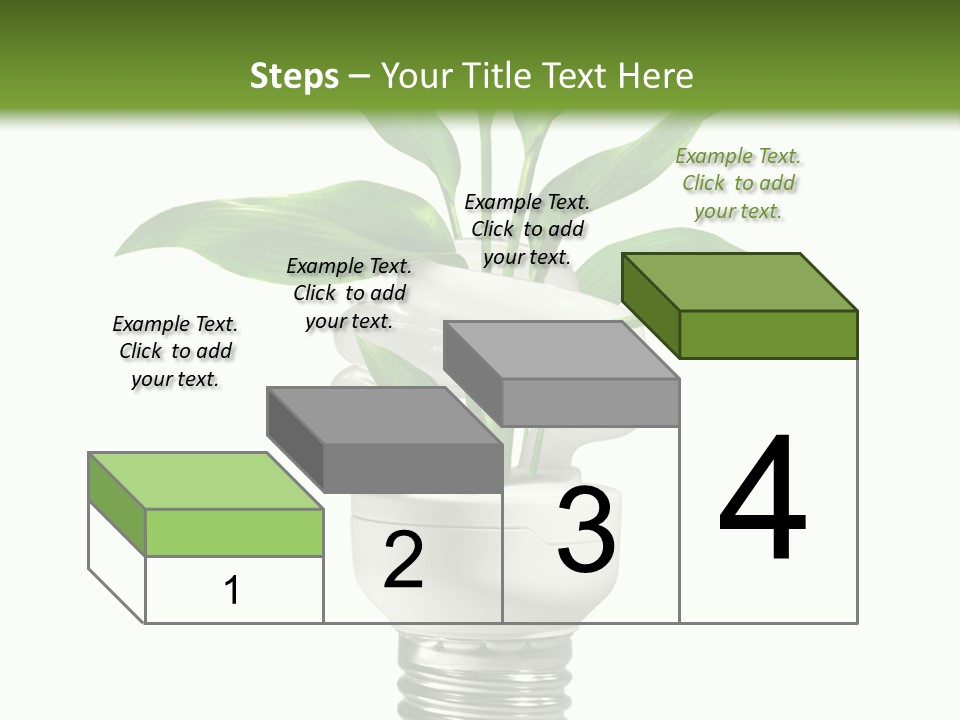 Steps – Your Title Text Here

Example Text. Click to add your text.

Example Text. Click to add your text.

Example Text. Click to add your text.

Example Text. Click to add your text.

1

2

3

4